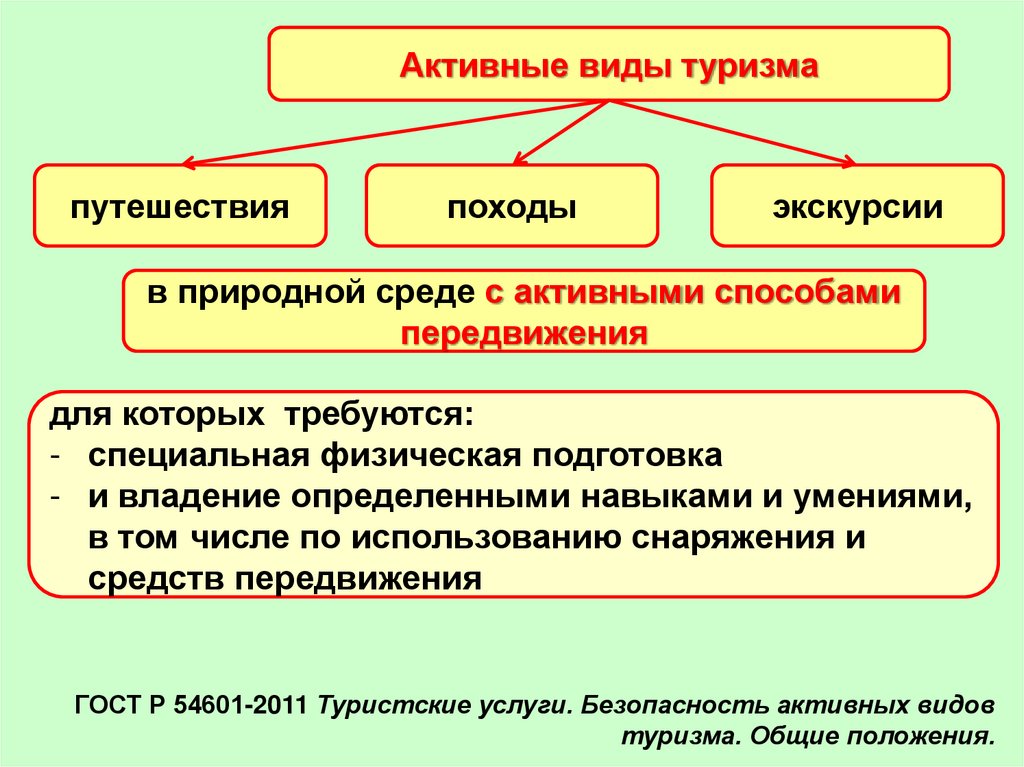 Активные виды туризма

путешествия

походы

экскурсии

в природной среде с активными способами передвижения

для которых требуются:
- специальная физическая подготовка
- и владение определенными навыками и умениями, в том числе по использованию снаряжения и средств передвижения

ГОСТ Р 54601-2011 Туристские услуги. Безопасность активных видов туризма. Общие положения.